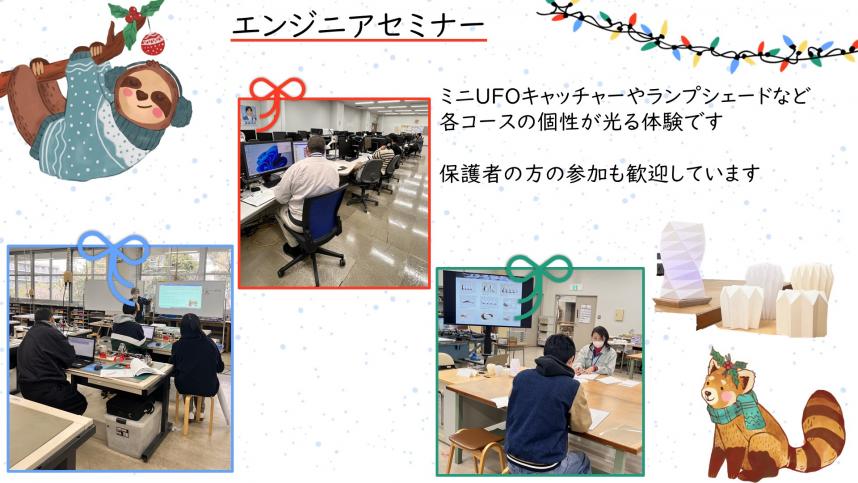 エンジニアセミナー

ミニUFOキャッチャーやランプシェードなど各コースの個性が光る体験です

保護者の方の参加も歓迎しています